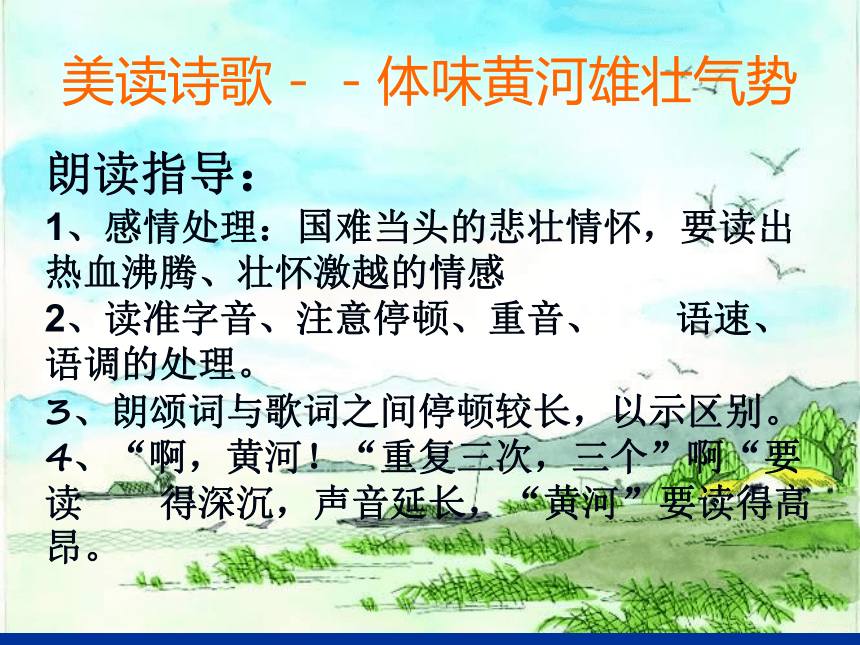 美读诗歌－－体味黄河雄壮气势

朗读指导：

1、感情处理：国难当头的悲壮情怀，要读出热血沸腾、壮怀激越的情感

2、读准字音、注意停顿、重音、 语速、语调的处理。

3、朗颂词与歌词之间停顿较长，以示区别。

4、“啊，黄河！“重复三次，三个”啊“要读 得深沉，声音延长，“黄河”要读得高昂。